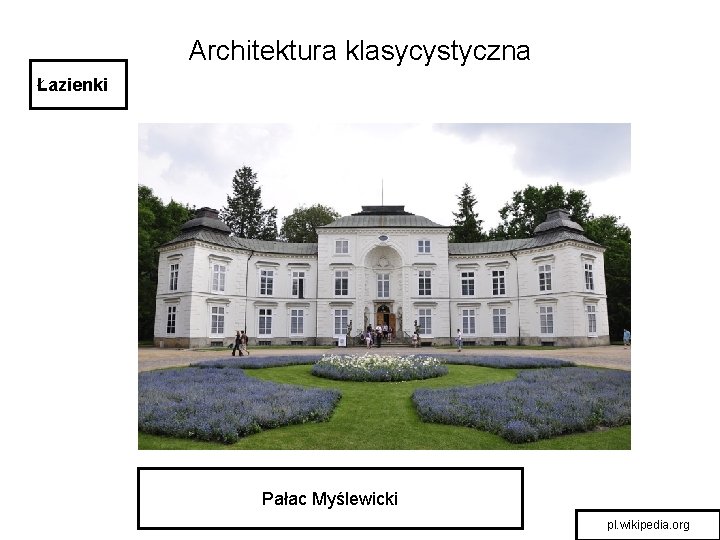 Architektura klasycystyczna

Łazienki

Pałac Myślewicki

pl.wikipedia.org